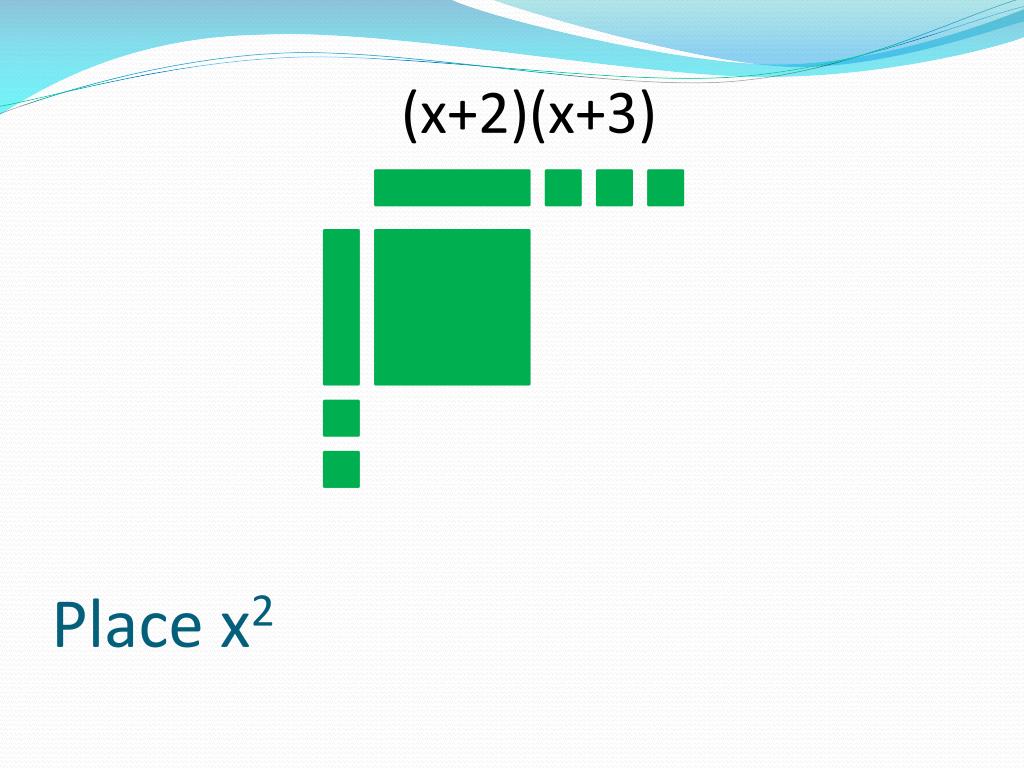 $(x+2)(x+3)$

Place $x^2$